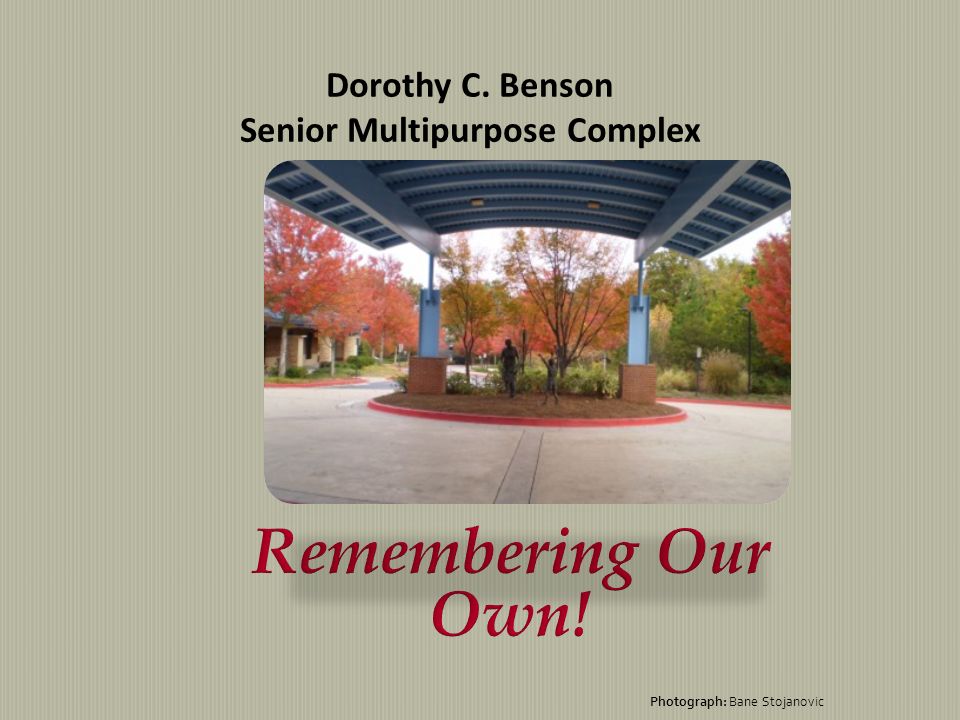 Dorothy C. Benson
Senior Multipurpose Complex

Remembering Our Own!

Photograph: Bane Stojanovic